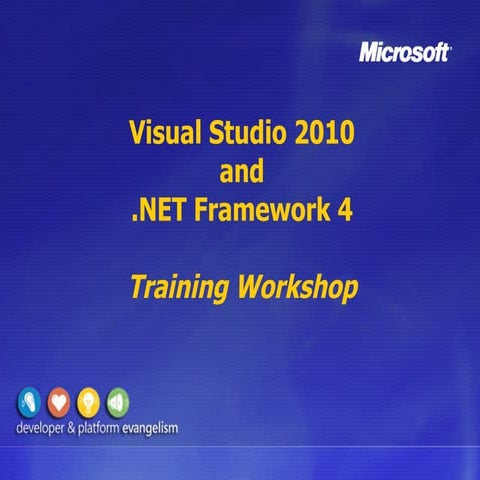 Microsoft

Visual Studio 2010
and
.NET Framework 4

Training Workshop

developer & platform evangelism